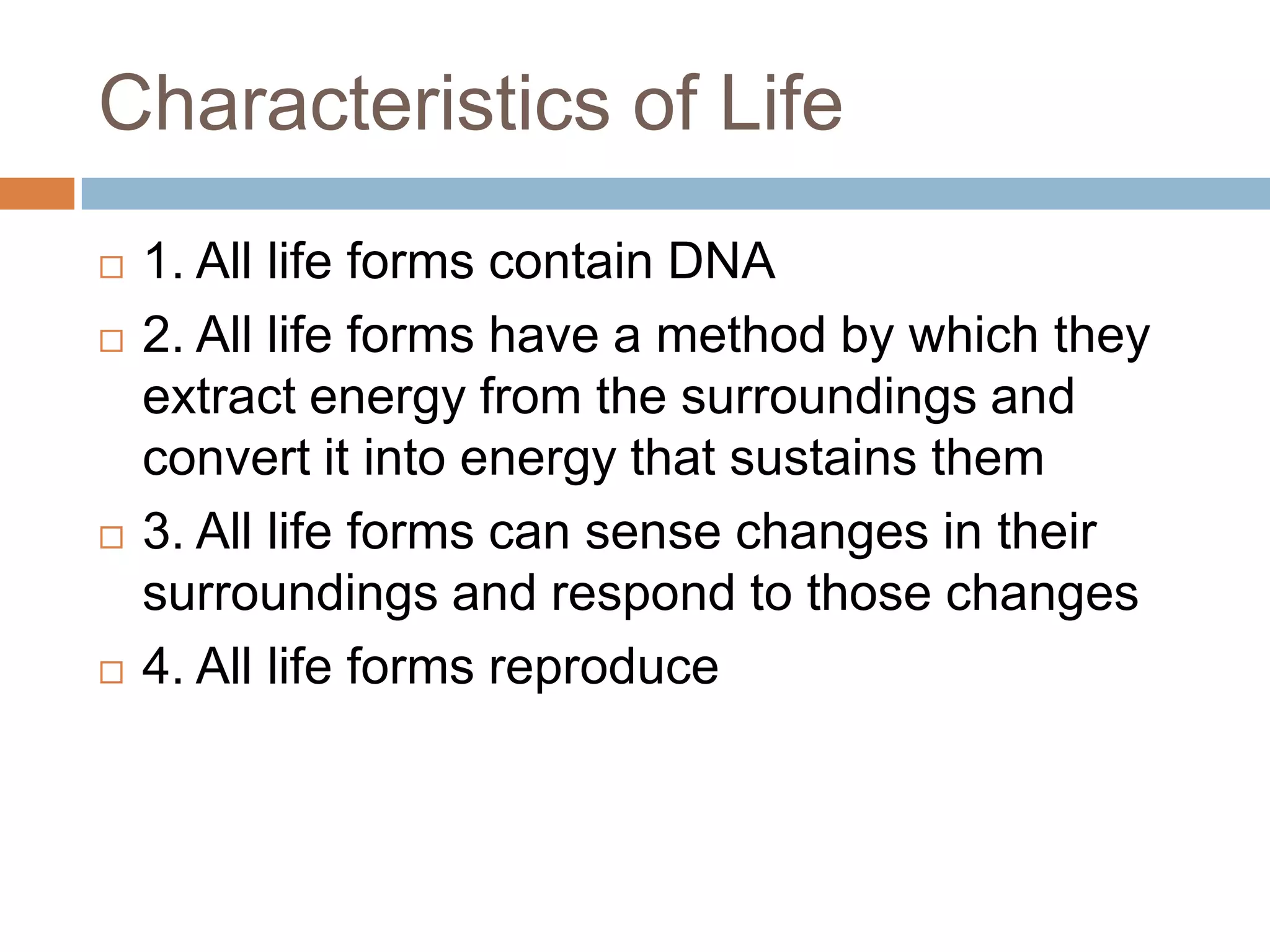 Characteristics of Life

1. All life forms contain DNA

2. All life forms have a method by which they extract energy from the surroundings and convert it into energy that sustains them

3. All life forms can sense changes in their surroundings and respond to those changes

4. All life forms reproduce